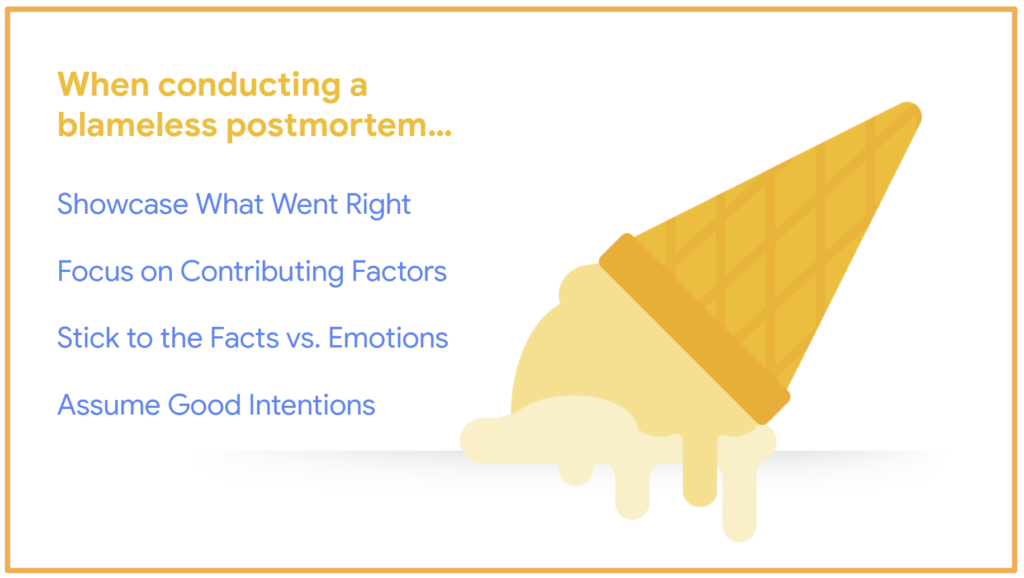 When conducting a blameless postmortem...

Showcase What Went Right

Focus on Contributing Factors

Stick to the Facts vs. Emotions

Assume Good Intentions